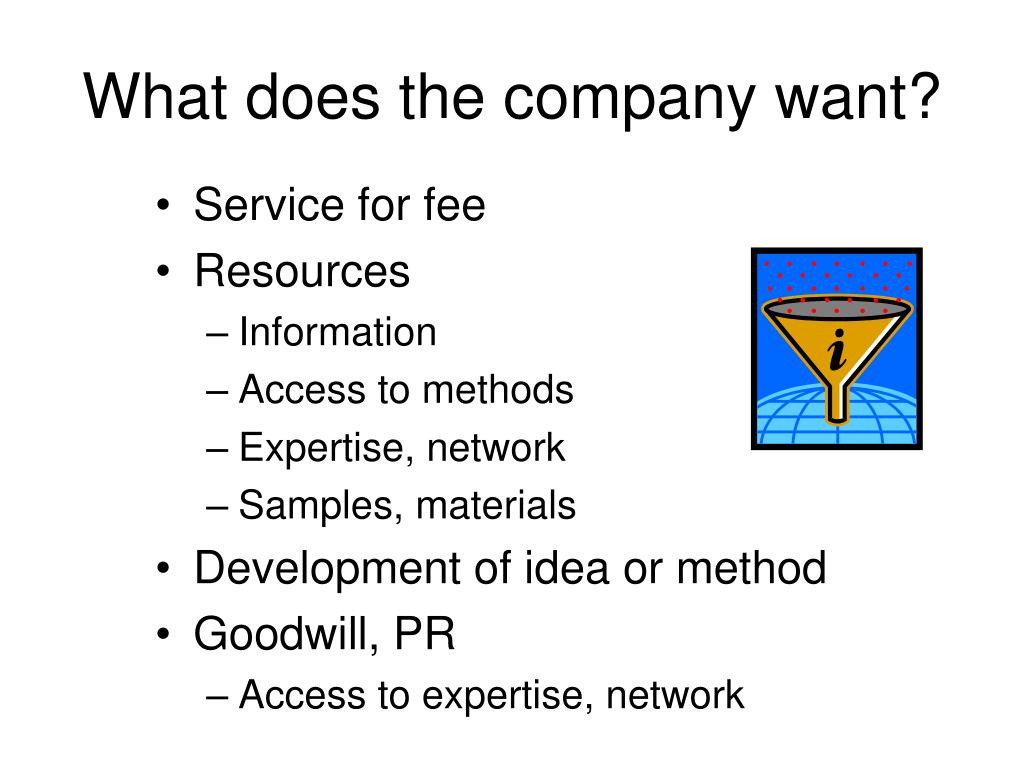 What does the company want?

• Service for fee
• Resources
  – Information
  – Access to methods
  – Expertise, network
  – Samples, materials
• Development of idea or method
• Goodwill, PR
  – Access to expertise, network

i